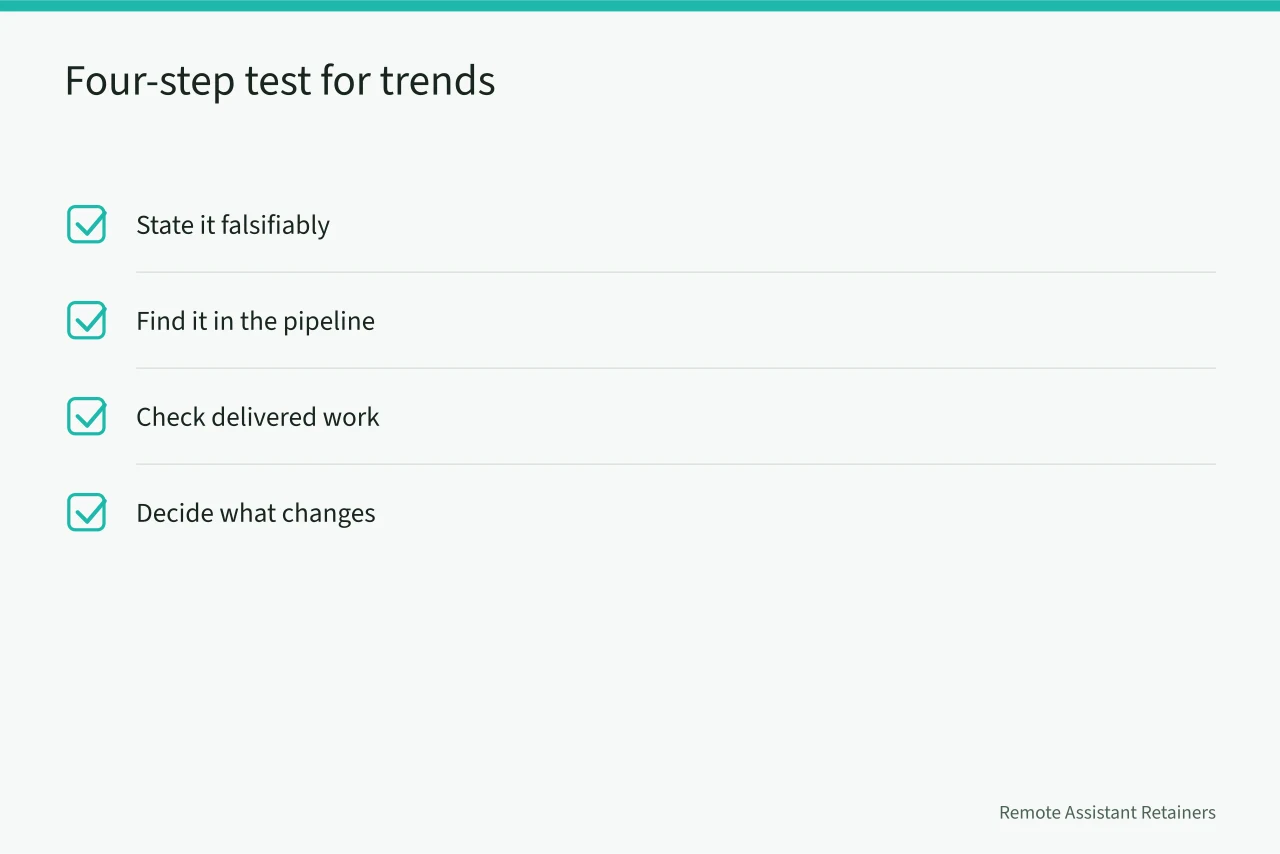 Four-step test for trends

State it falsifiably

Find it in the pipeline

Check delivered work

Decide what changes

Remote Assistant Retainers